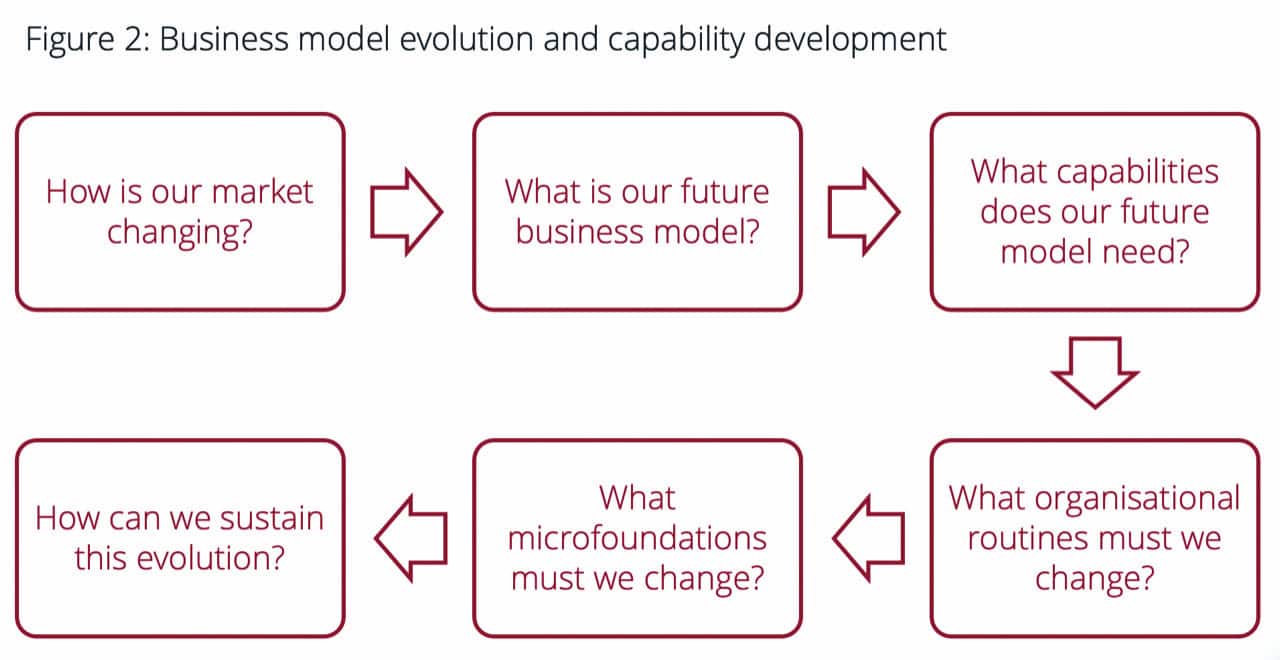 Figure 2: Business model evolution and capability development

How is our market changing?

What is our future business model?

What capabilities does our future model need?

What organisational routines must we change?

What microfoundations must we change?

How can we sustain this evolution?